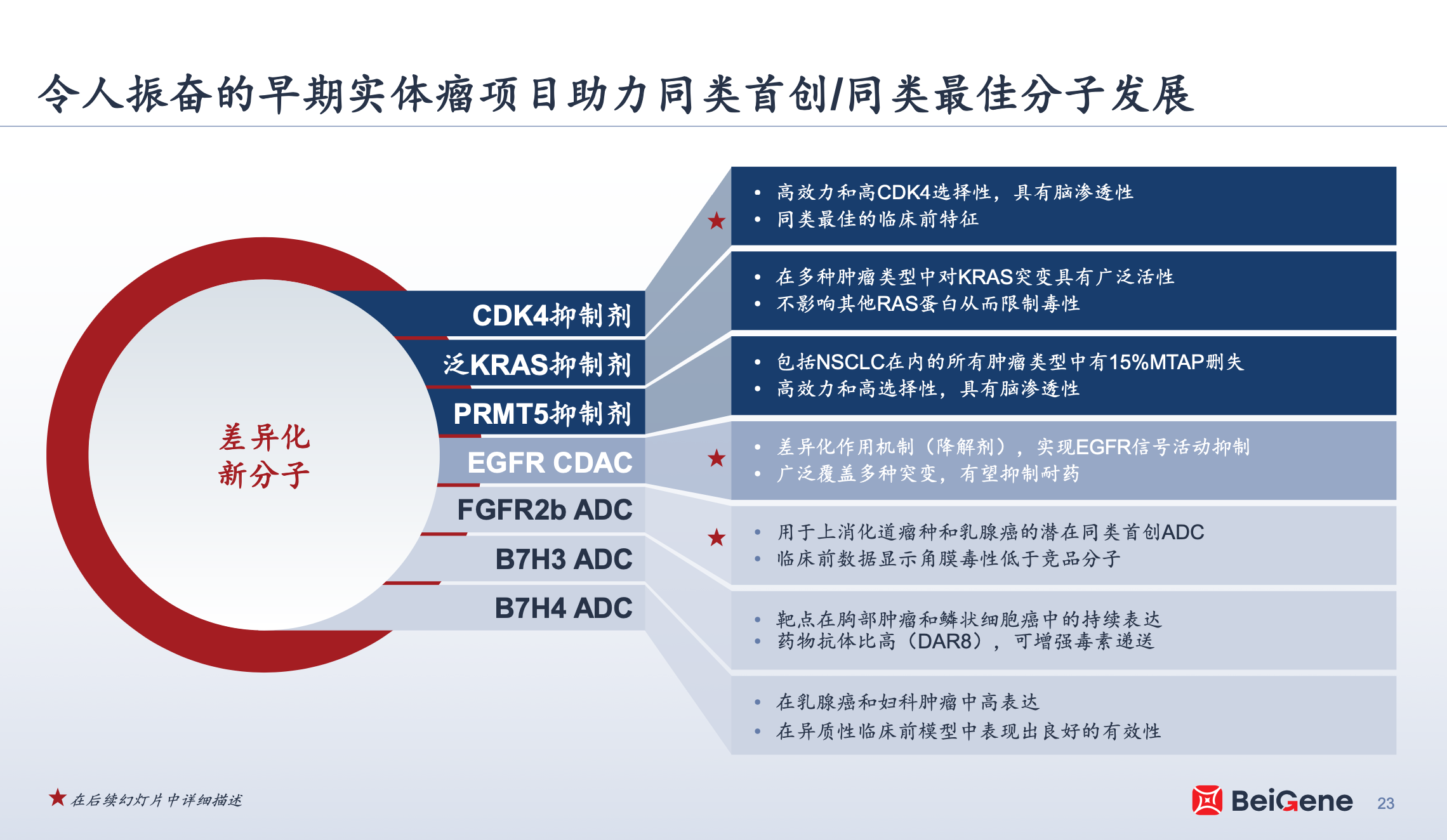 令人振奋的早期实体瘤项目助力同类首创/同类最佳分子发展

差异化
新分子

CDK4抑制剂

泛KRAS抑制剂

PRMT5抑制剂

EGFR CDAC

FGFR2b ADC

B7H3 ADC

B7H4 ADC

★
• 高效力和高CDK4选择性，具有脑渗透性
• 同类最佳的临床前特征

• 在多种肿瘤类型中对KRAS突变具有广泛活性
• 不影响其他RAS蛋白从而限制毒性

• 包括NSCLC在内的所有肿瘤类型中有15%MTAP删失
• 高效力和高选择性，具有脑渗透性

★
• 差异化作用机制（降解剂），实现EGFR信号活动抑制
• 广泛覆盖多种突变，有望抑制耐药

★
• 用于上消化道瘤种和乳腺癌的潜在同类首创ADC
• 临床前数据显示角膜毒性低于竞品分子

• 靶点在胸部肿瘤和鳞状细胞癌中的持续表达
• 药物抗体比高（DAR8），可增强毒素递送

• 在乳腺癌和妇科肿瘤中高表达
• 在异质性临床前模型中表现出良好的有效性

★ 在后续幻灯片中详细描述

BeiGene 23